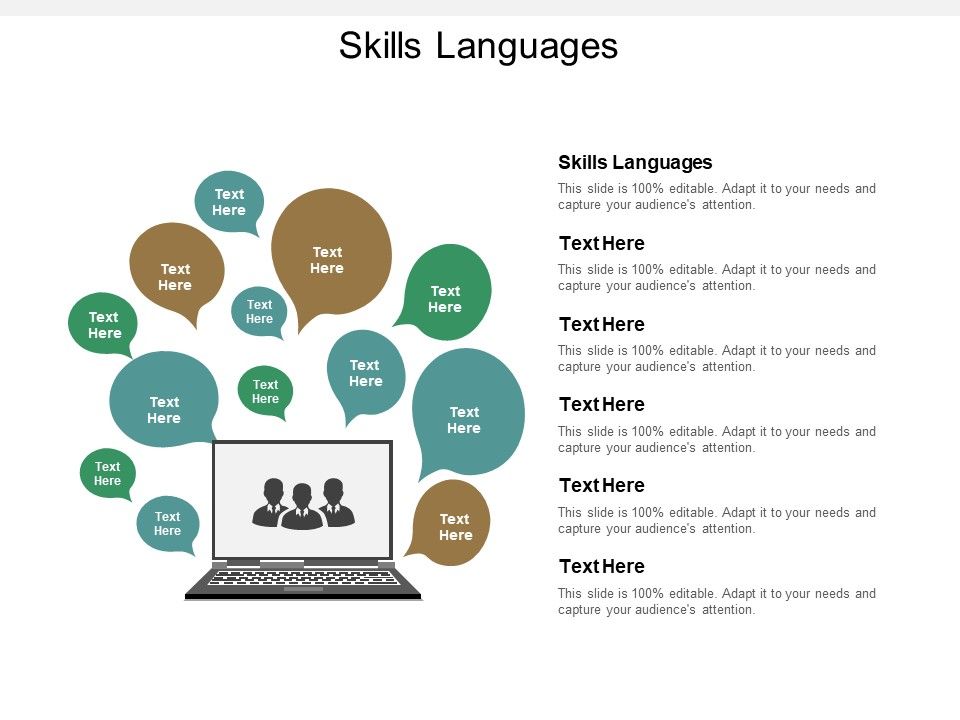 Skills Languages

Text Here

Text Here

Text Here

Text Here

Text Here

Text Here

Text Here

Text Here

Text Here

Text Here

Text Here

Text Here

Text Here

Skills Languages

This slide is 100% editable. Adapt it to your needs and capture your audience's attention.

Text Here

This slide is 100% editable. Adapt it to your needs and capture your audience's attention.

Text Here

This slide is 100% editable. Adapt it to your needs and capture your audience's attention.

Text Here

This slide is 100% editable. Adapt it to your needs and capture your audience's attention.

Text Here

This slide is 100% editable. Adapt it to your needs and capture your audience's attention.

Text Here

This slide is 100% editable. Adapt it to your needs and capture your audience's attention.